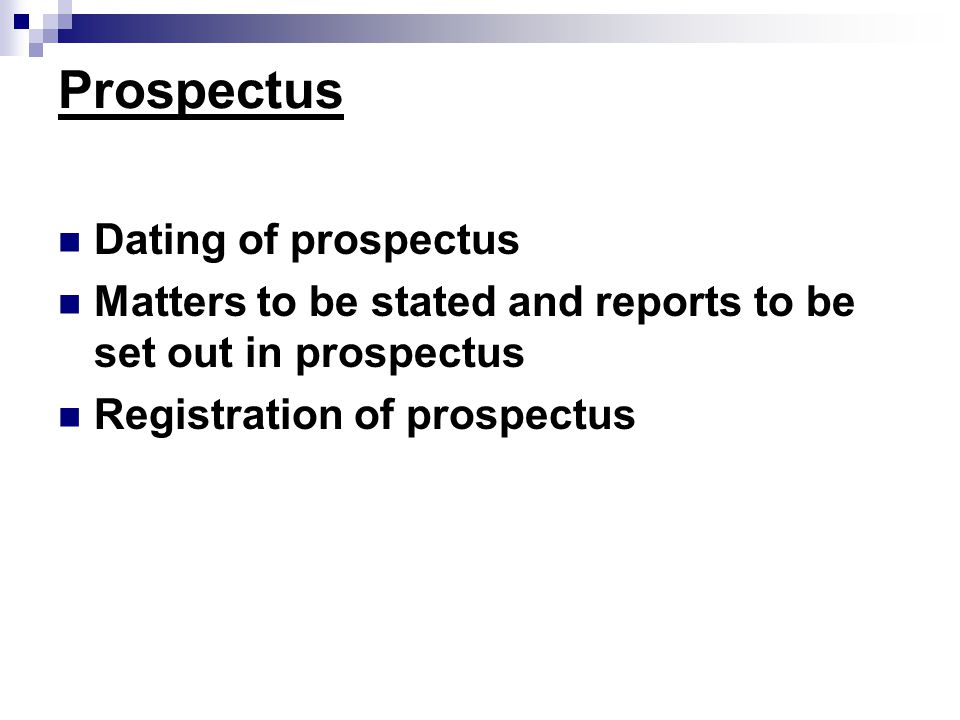 Prospectus

- Dating of prospectus
- Matters to be stated and reports to be set out in prospectus
- Registration of prospectus